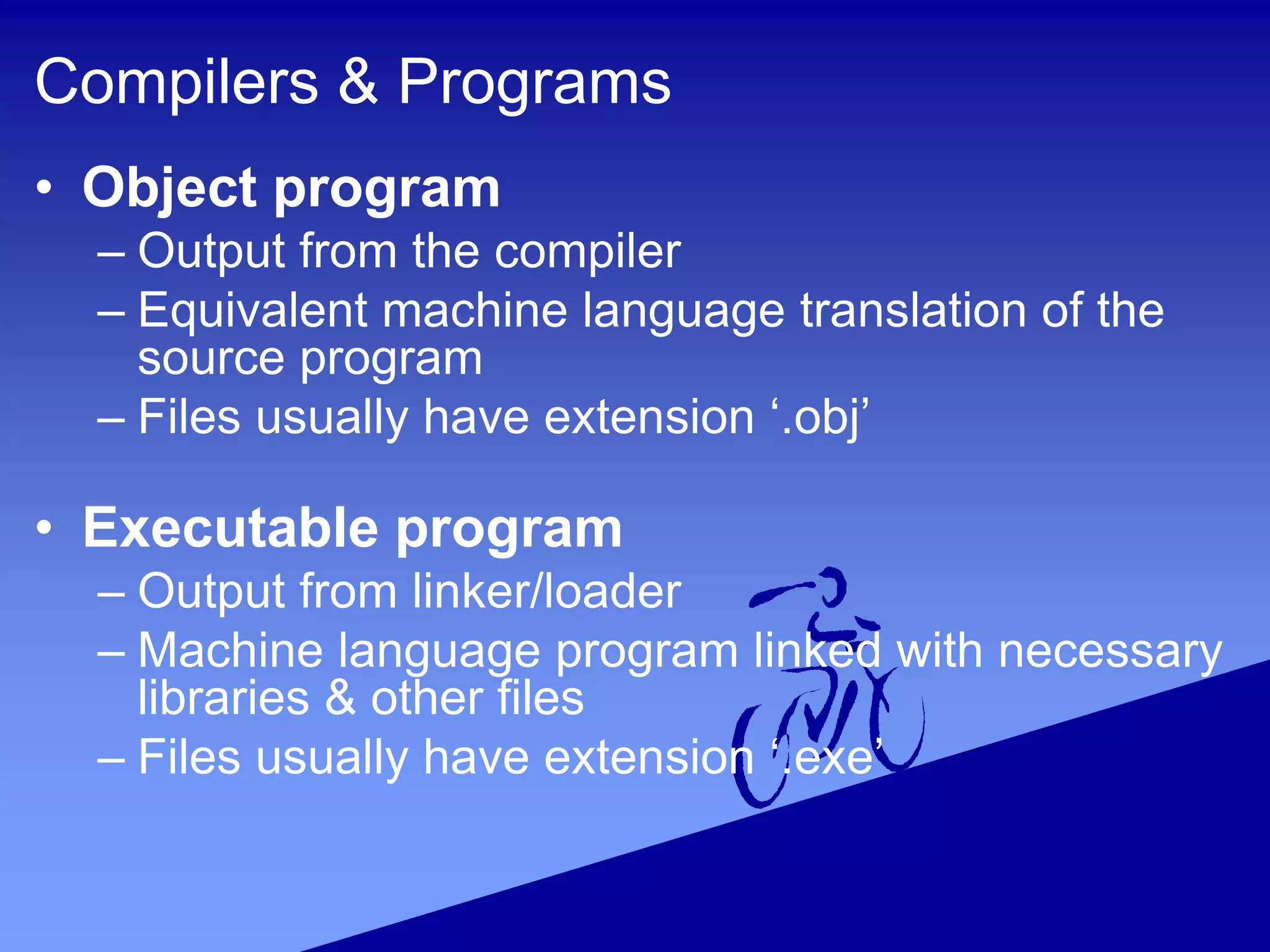 Compilers & Programs

• Object program
– Output from the compiler
– Equivalent machine language translation of the source program
– Files usually have extension ‘.obj’

• Executable program
– Output from linker/loader
– Machine language program linked with necessary libraries & other files
– Files usually have extension ‘.exe’